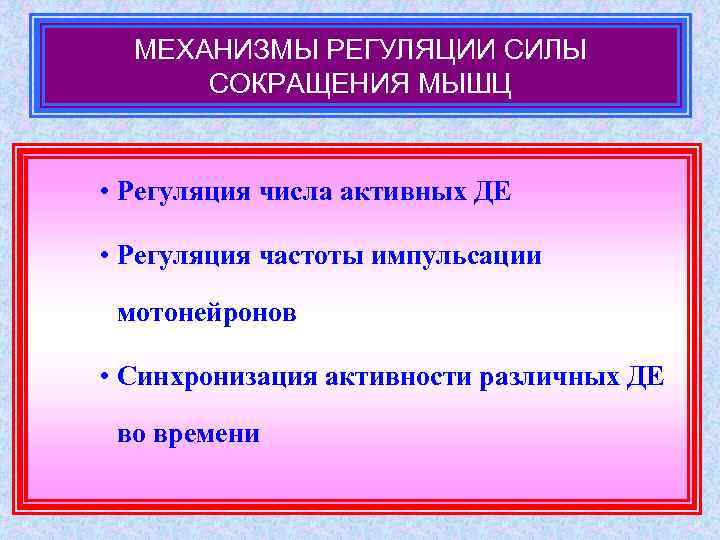 МЕХАНИЗМЫ РЕГУЛЯЦИИ СИЛЫ СОКРАЩЕНИЯ МЫШЦ

• Регуляция числа активных ДЕ

• Регуляция частоты импульсации мотонейронов

• Синхронизация активности различных ДЕ во времени